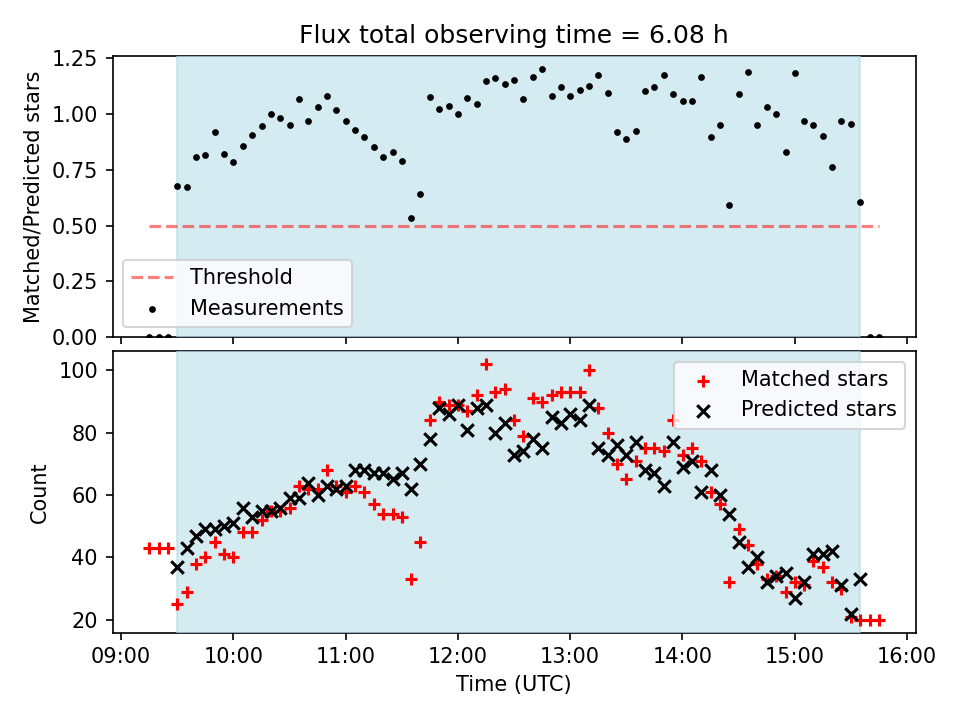 Flux total observing time = 6.08 h

Matched/Predicted stars

1.25
1.00
0.75
0.50
0.25
0.00

Threshold
Measurements

Count

100
80
60
40
20

Matched stars
Predicted stars

09:00 10:00 11:00 12:00 13:00 14:00 15:00 16:00

Time (UTC)